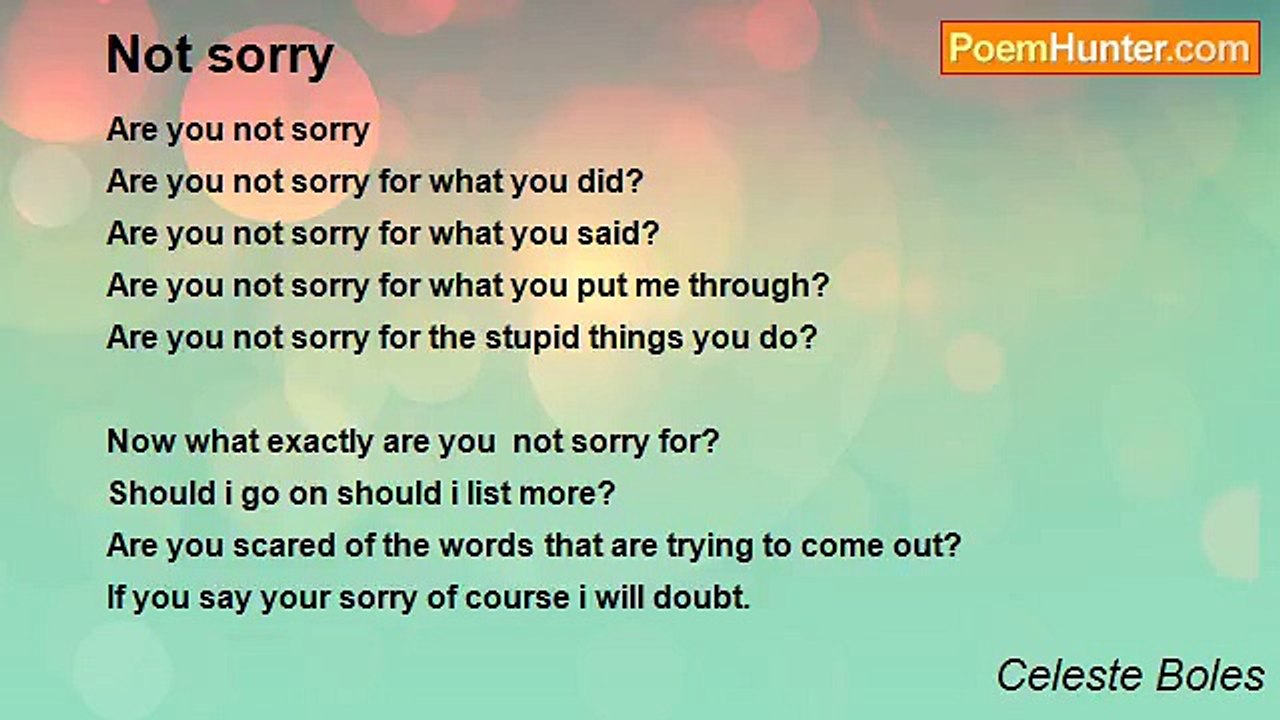 Not sorry

PoemHunter.com

Are you not sorry
Are you not sorry for what you did?
Are you not sorry for what you said?
Are you not sorry for what you put me through?
Are you not sorry for the stupid things you do?

Now what exactly are you not sorry for?
Should i go on should i list more?
Are you scared of the words that are trying to come out?
If you say your sorry of course i will doubt.

Celeste Boles